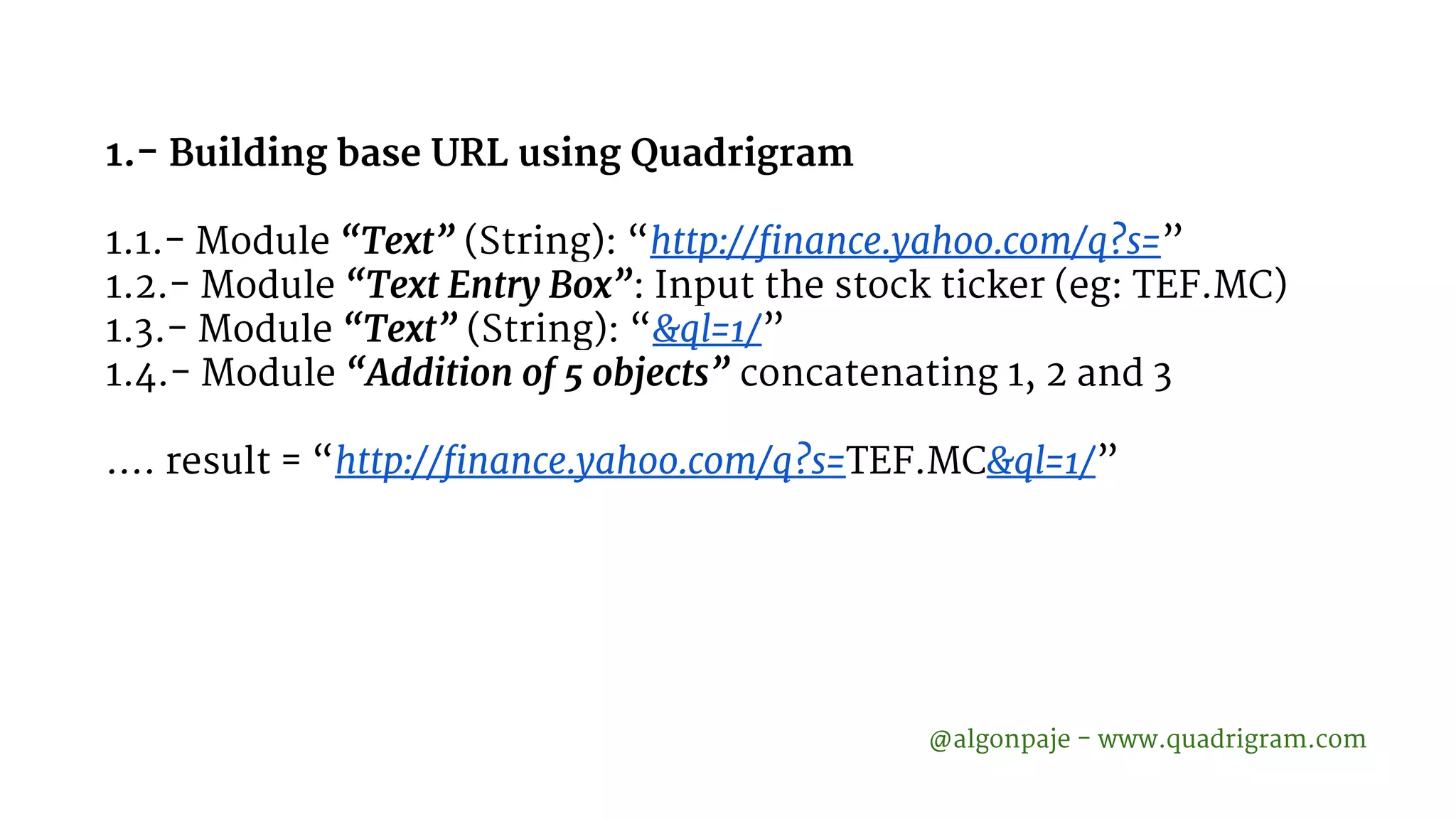 1.- Building base URL using Quadrigram

1.1.- Module “Text” (String): “http://finance.yahoo.com/q?s=”
1.2.- Module “Text Entry Box”: Input the stock ticker (eg: TEF.MC)
1.3.- Module “Text” (String): “&ql=1/”
1.4.- Module “Addition of 5 objects” concatenating 1, 2 and 3

…. result = “http://finance.yahoo.com/q?s=TEF.MC&ql=1/”

@algonpaje - www.quadrigram.com